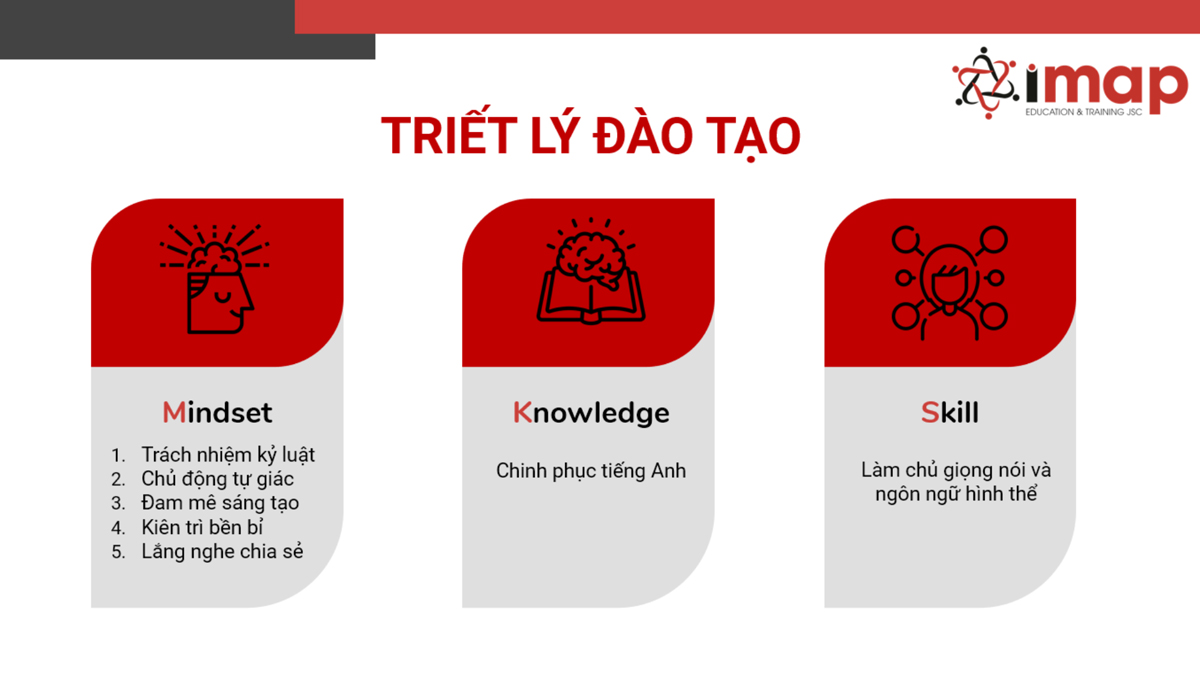 imap
EDUCATION & TRAINING JSC

TRIẾT LÝ ĐÀO TẠO

Mindset

1. Trách nhiệm kỷ luật
2. Chủ động tự giác
3. Đam mê sáng tạo
4. Kiên trì bền bỉ
5. Lắng nghe chia sẻ

Knowledge

Chinh phục tiếng Anh

Skill

Làm chủ giọng nói và ngôn ngữ hình thể